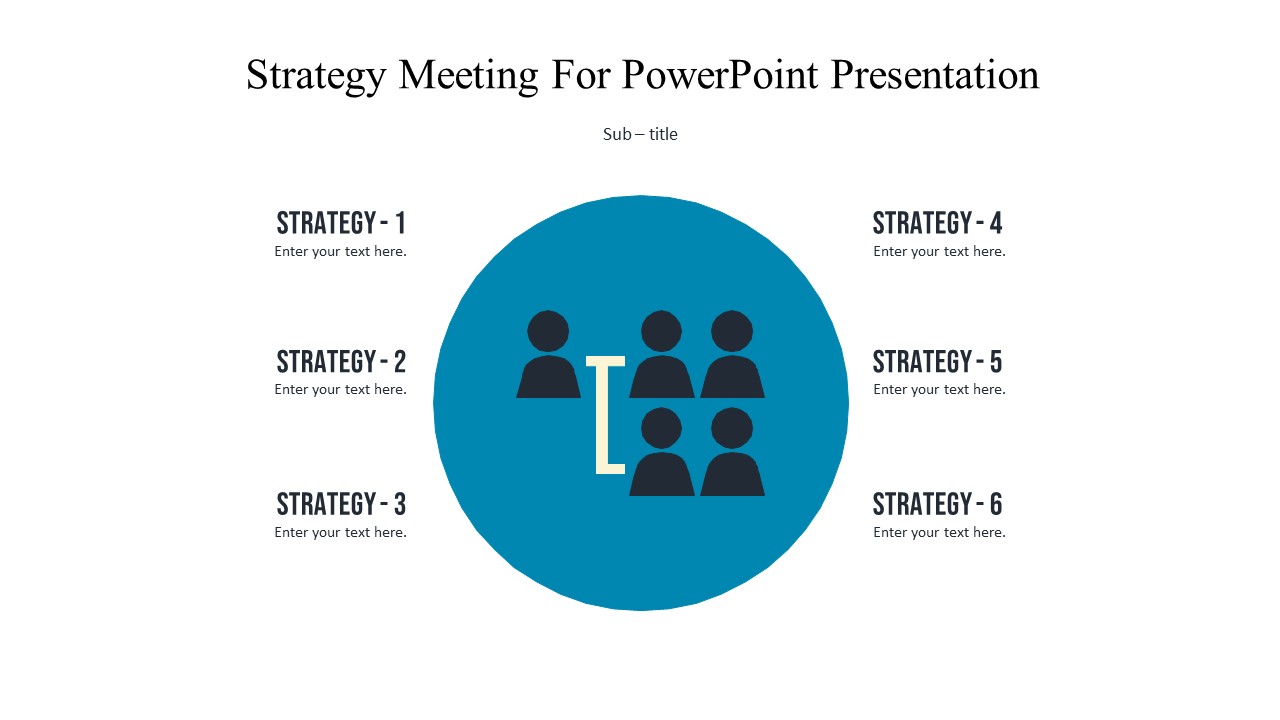 Strategy Meeting For PowerPoint Presentation

Sub – title

STRATEGY - 1
Enter your text here.

STRATEGY - 2
Enter your text here.

STRATEGY - 3
Enter your text here.

STRATEGY - 4
Enter your text here.

STRATEGY - 5
Enter your text here.

STRATEGY - 6
Enter your text here.